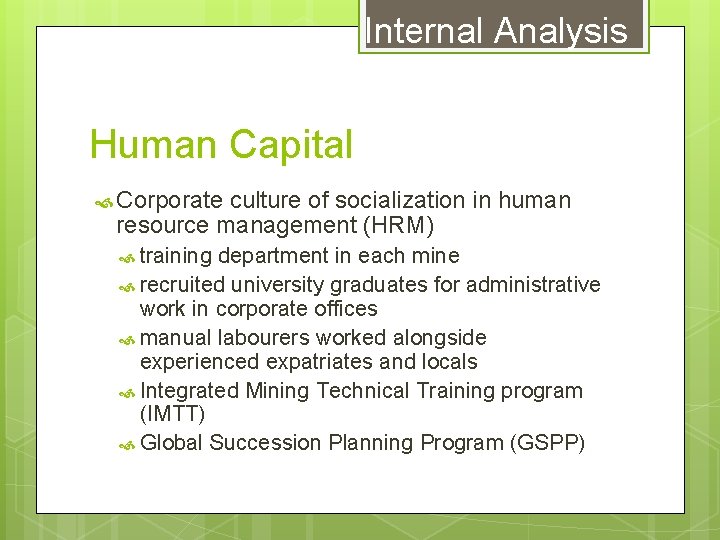 Internal Analysis

Human Capital

Corporate culture of socialization in human resource management (HRM)

training department in each mine

recruited university graduates for administrative work in corporate offices

manual labourers worked alongside experienced expatriates and locals

Integrated Mining Technical Training program (IMTT)

Global Succession Planning Program (GSPP)